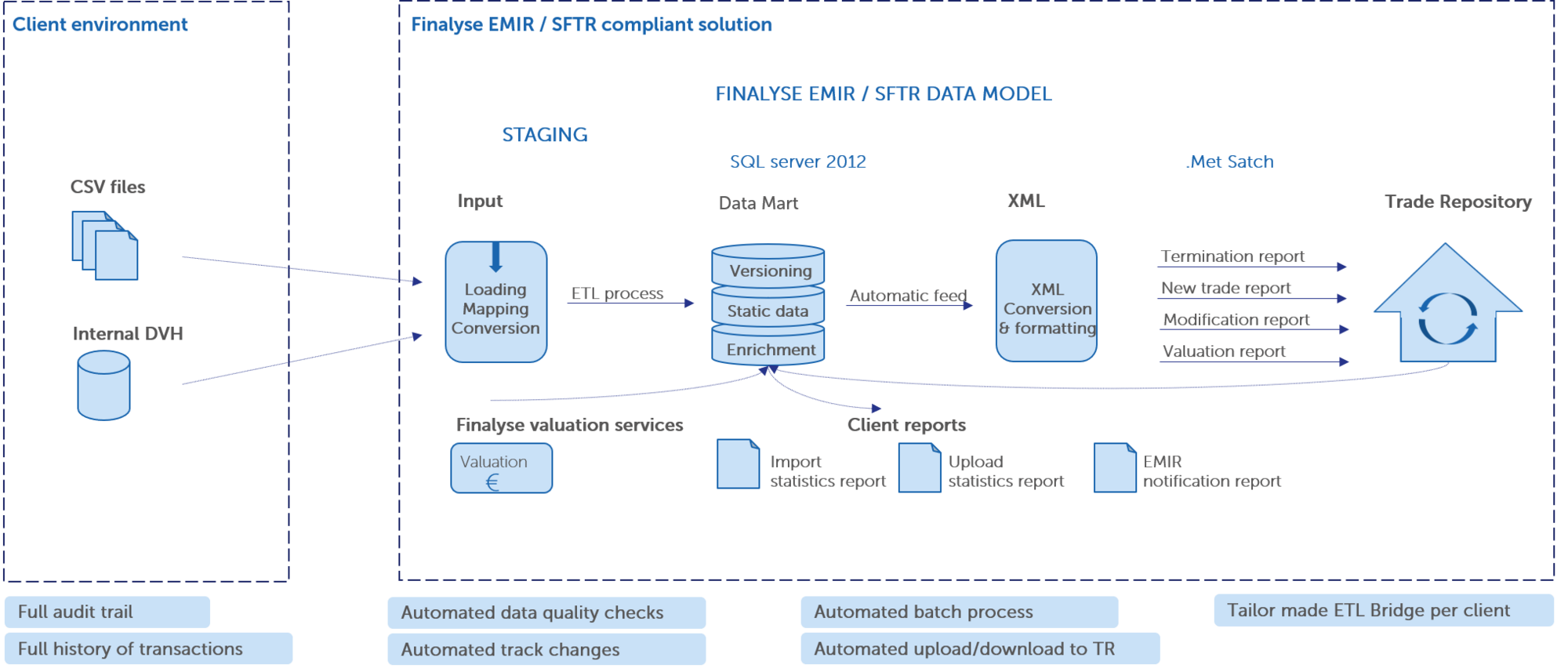 Client environment

CSV files

Internal DVH

Finalyse EMIR / SFTR compliant solution

FINALYSE EMIR / SFTR DATA MODEL

STAGING

SQL server 2012

.Met Satch

Input

Loading
Mapping
Conversion

ETL process

Data Mart

Versioning
Static data
Enrichment

Automatic feed

XML

XML
Conversion
& formatting

Termination report
New trade report
Modification report
Valuation report

Trade Repository

Finalyse valuation services

Valuation
€

Client reports

Import
statistics report

Upload
statistics report

EMIR
notification report

Full audit trail
Full history of transactions

Automated data quality checks
Automated track changes

Automated batch process
Automated upload/download to TR

Tailor made ETL Bridge per client